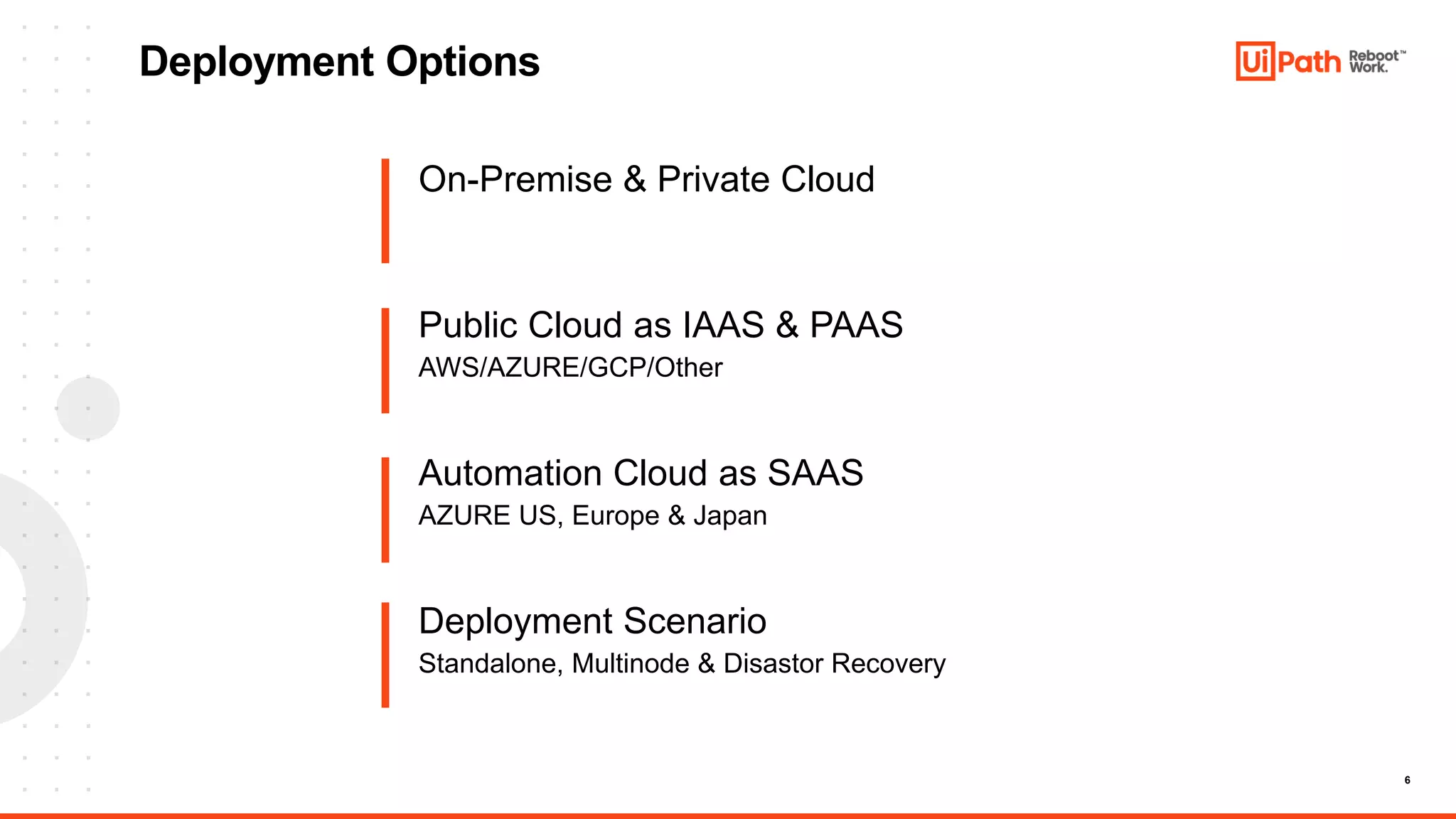 Deployment Options

UiPath Reboot™ Work.

On-Premise & Private Cloud

Public Cloud as IAAS & PAAS
AWS/AZURE/GCP/Other

Automation Cloud as SAAS
AZURE US, Europe & Japan

Deployment Scenario
Standalone, Multinode & Disastor Recovery

6